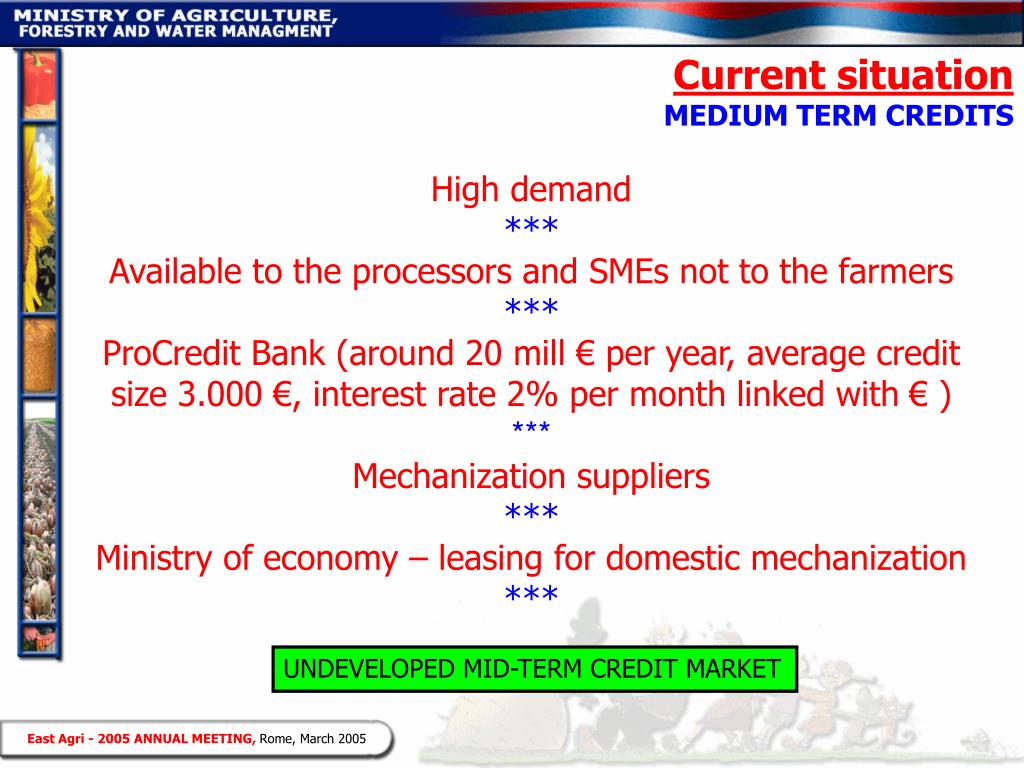 MINISTRY OF AGRICULTURE,
FORESTRY AND WATER MANAGMENT

Current situation
MEDIUM TERM CREDITS

High demand
***
Available to the processors and SMEs not to the farmers
***
ProCredit Bank (around 20 mill € per year, average credit size 3.000 €, interest rate 2% per month linked with € )
***
Mechanization suppliers
***
Ministry of economy – leasing for domestic mechanization
***

UNDEVELOPED MID-TERM CREDIT MARKET

East Agri - 2005 ANNUAL MEETING, Rome, March 2005